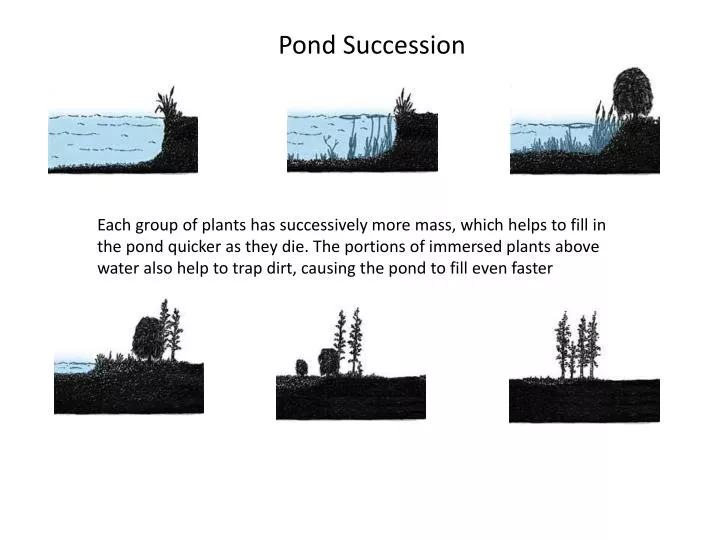 Pond Succession

Each group of plants has successively more mass, which helps to fill in the pond quicker as they die. The portions of immersed plants above water also help to trap dirt, causing the pond to fill even faster